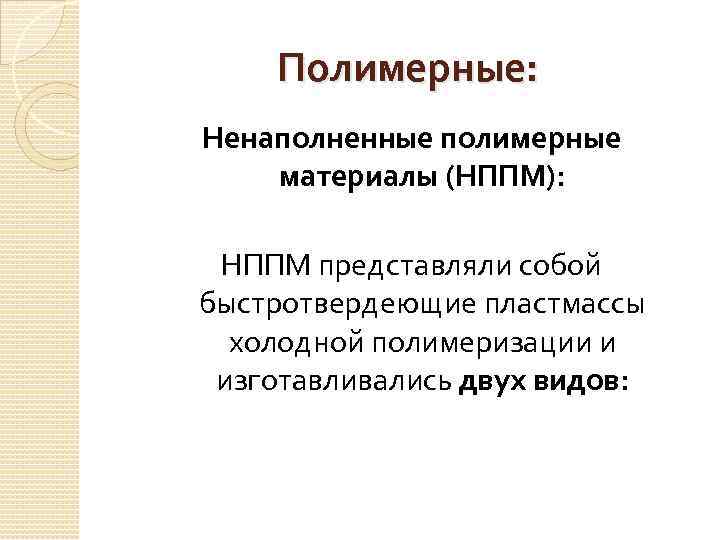 Полимерные:

Ненаполненные полимерные материалы (НППМ):

НППМ представляли собой быстротвердеющие пластмассы холодной полимеризации и изготавливались двух видов: